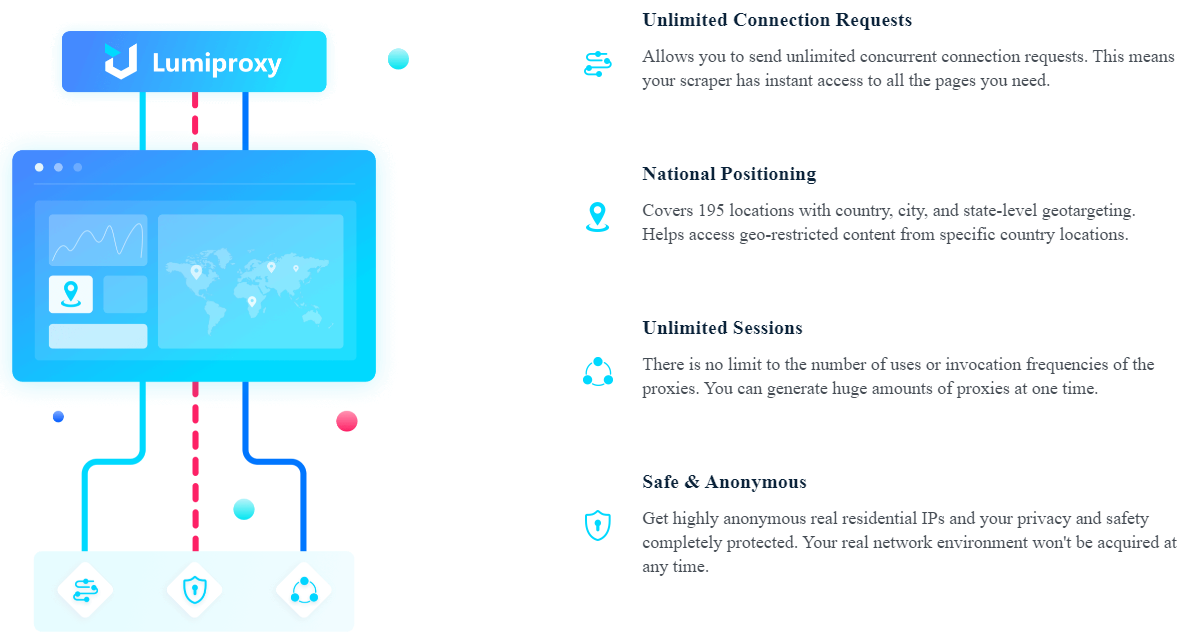 Lumiproxy

Unlimited Connection Requests

Allows you to send unlimited concurrent connection requests. This means your scraper has instant access to all the pages you need.

National Positioning

Covers 195 locations with country, city, and state-level geotargeting. Helps access geo-restricted content from specific country locations.

Unlimited Sessions

There is no limit to the number of uses or invocation frequencies of the proxies. You can generate huge amounts of proxies at one time.

Safe & Anonymous

Get highly anonymous real residential IPs and your privacy and safety completely protected. Your real network environment won't be acquired at any time.